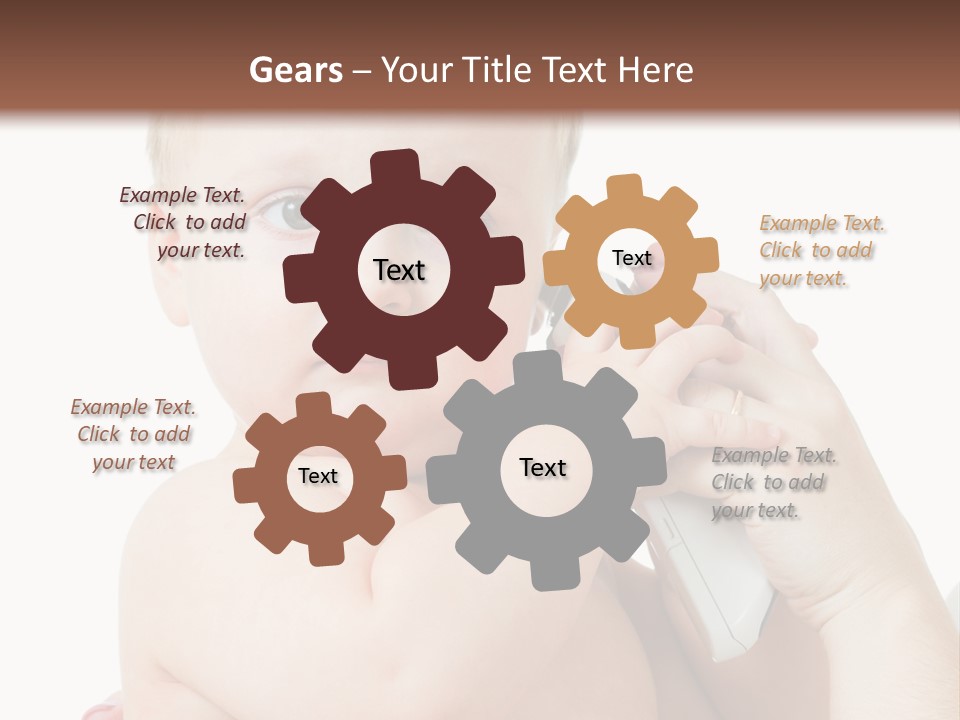 Gears – Your Title Text Here

Example Text. Click to add your text.

Text

Text

Example Text. Click to add your text.

Example Text. Click to add your text

Text

Text

Example Text. Click to add your text.